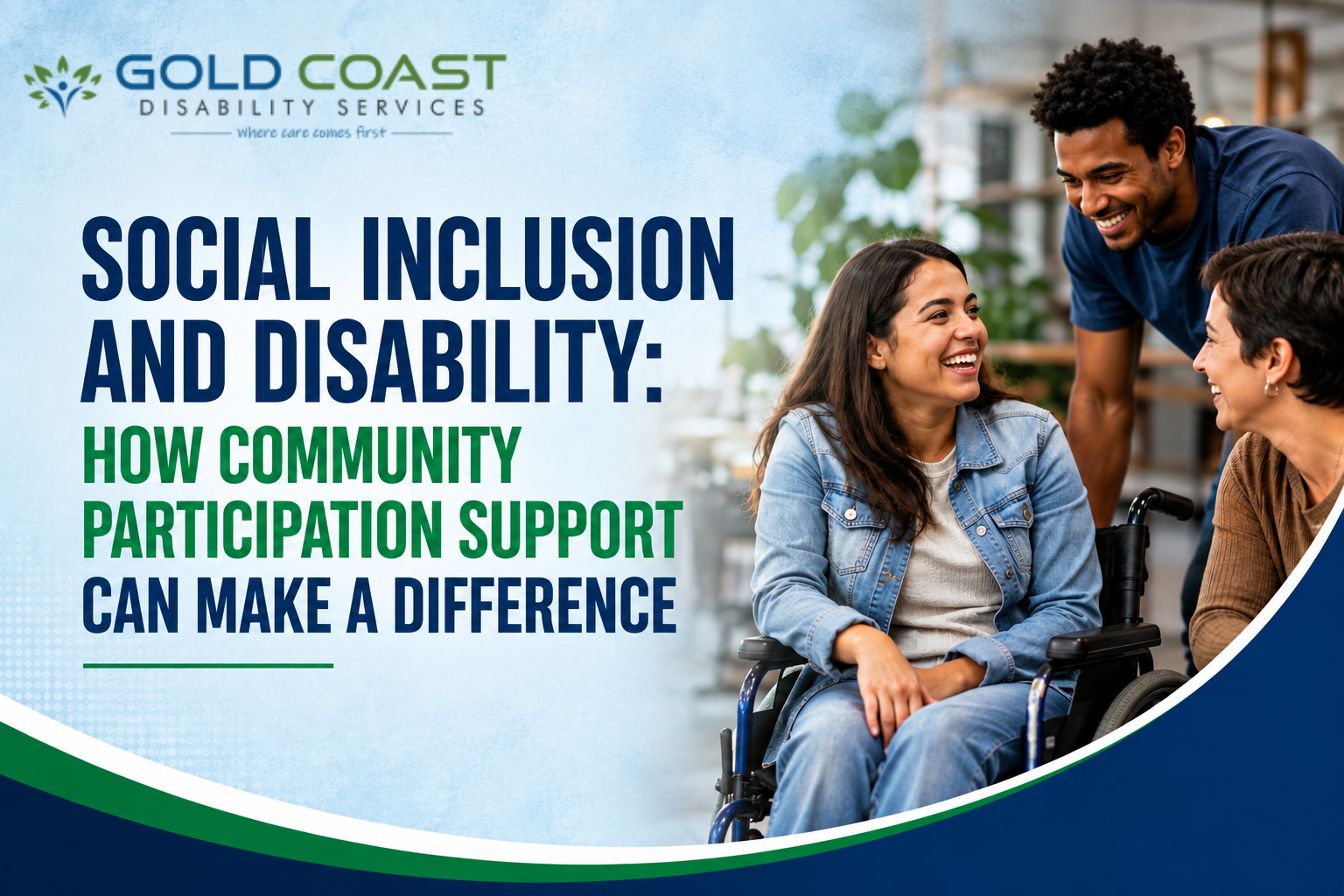 GOLD COAST
DISABILITY SERVICES
where care comes first

SOCIAL INCLUSION AND DISABILITY:
HOW COMMUNITY PARTICIPATION SUPPORT
CAN MAKE A DIFFERENCE